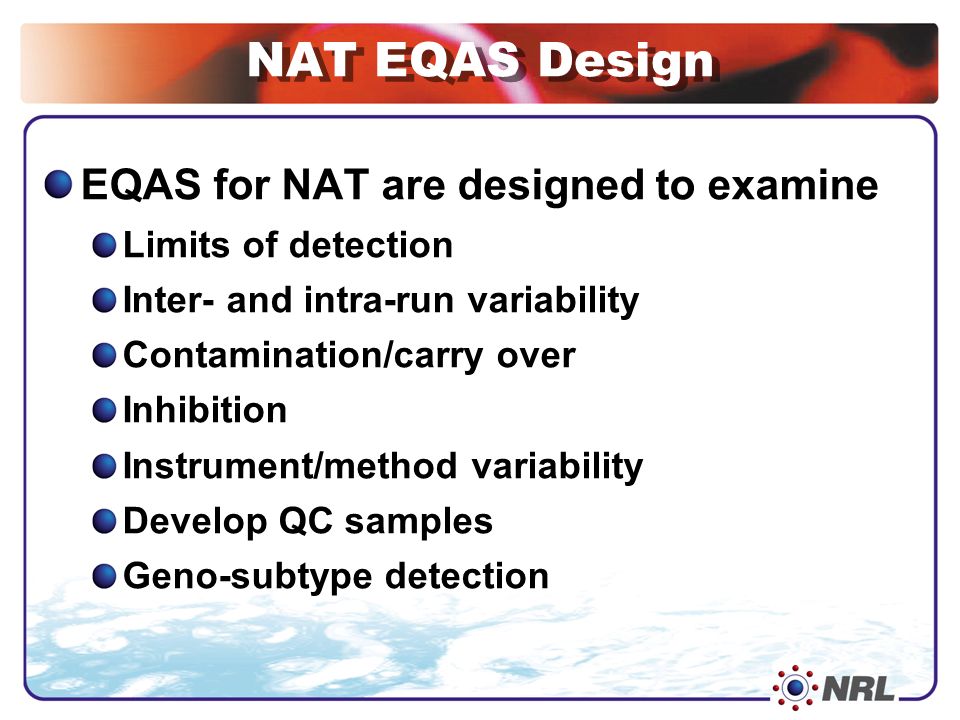 NAT EQAS Design

EQAS for NAT are designed to examine

Limits of detection

Inter- and intra-run variability

Contamination/carry over

Inhibition

Instrument/method variability

Develop QC samples

Geno-subtype detection

NRL